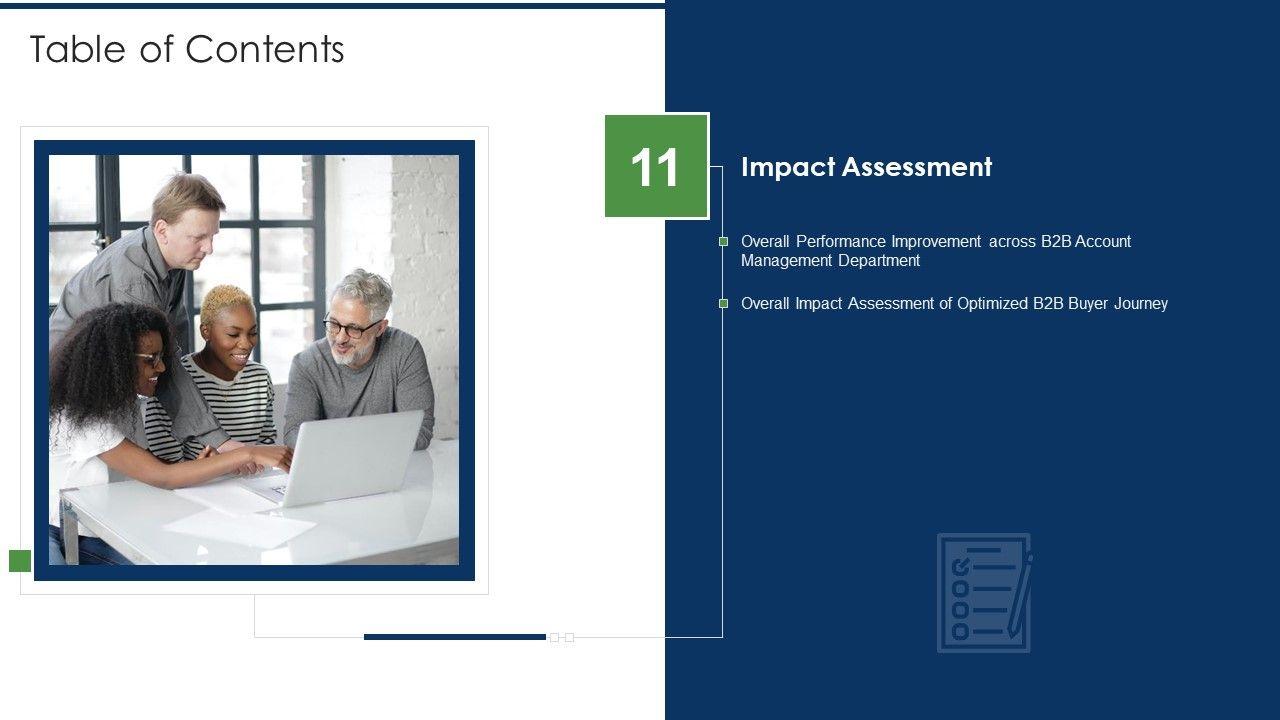 Table of Contents

11

Impact Assessment

Overall Performance Improvement across B2B Account Management Department

Overall Impact Assessment of Optimized B2B Buyer Journey